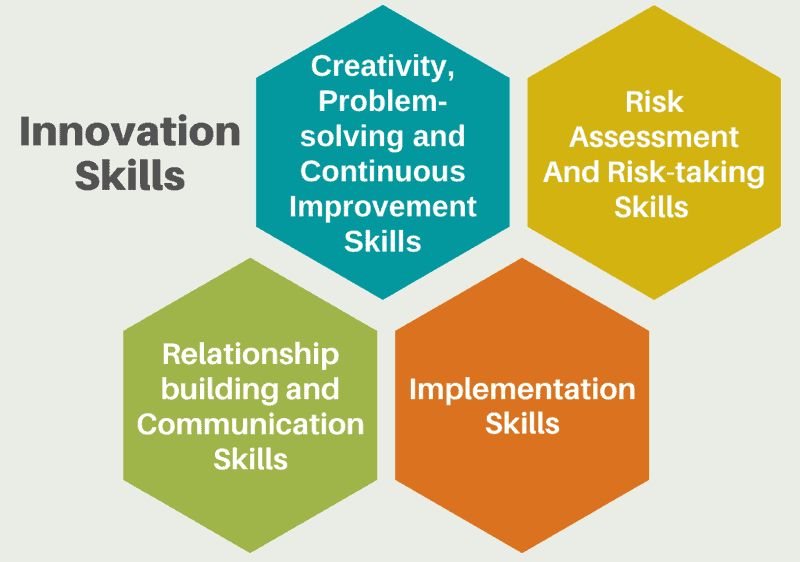 Innovation Skills

Creativity, Problem-solving and Continuous Improvement Skills

Risk Assessment And Risk-taking Skills

Relationship building and Communication Skills

Implementation Skills